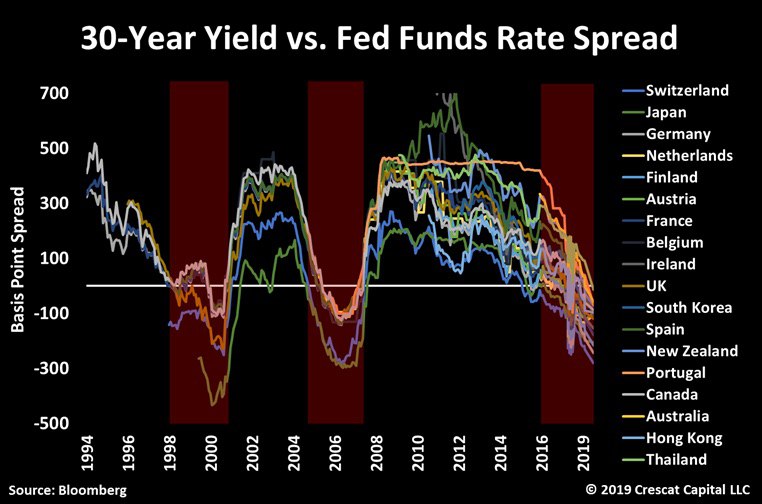 30-Year Yield vs. Fed Funds Rate Spread

Basis Point Spread

700
500
300
100
-100
-300
-500

1994
1996
1998
2000
2002
2004
2006
2008
2010
2012
2014
2016
2019

Switzerland
Japan
Germany
Netherlands
Finland
Austria
France
Belgium
Ireland
UK
South Korea
Spain
New Zealand
Portugal
Canada
Australia
Hong Kong
Thailand

Source: Bloomberg

© 2019 Crescat Capital LLC